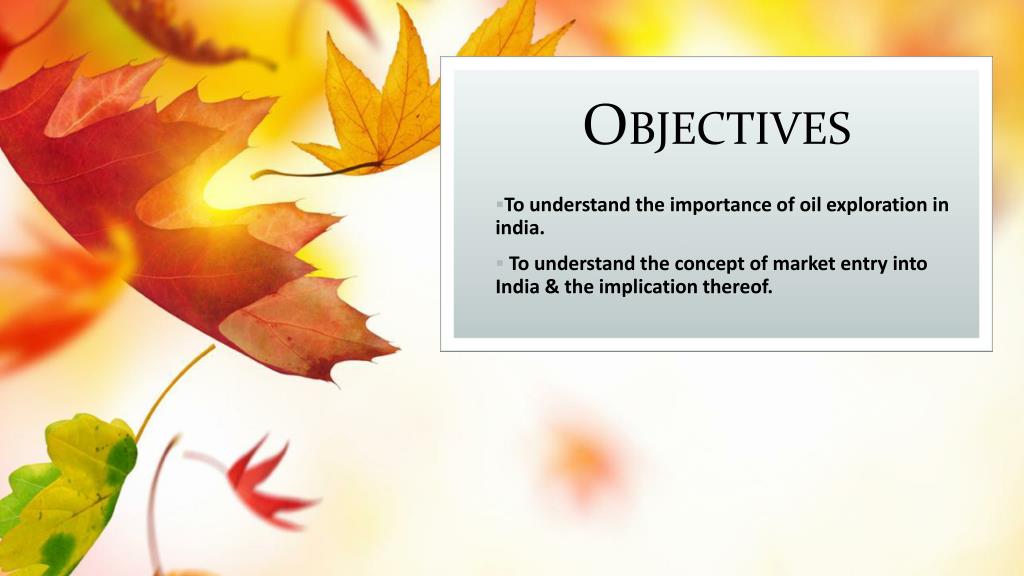 OBJECTIVES

▪To understand the importance of oil exploration in india.

▪ To understand the concept of market entry into India & the implication thereof.